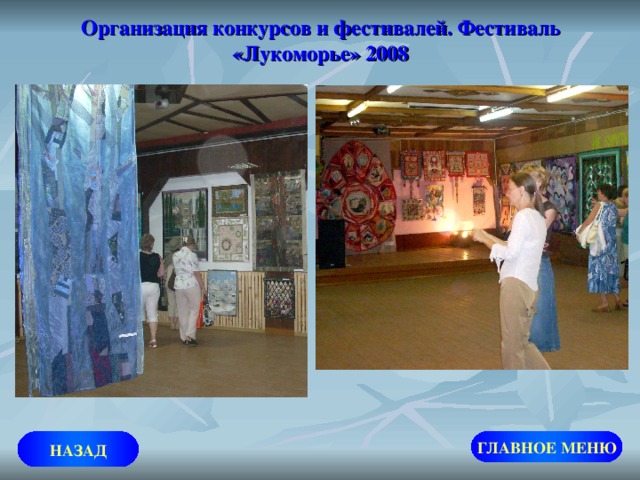 Организация конкурсов и фестивалей. Фестиваль «Лукоморье» 2008

НАЗАД

ГЛАВНОЕ МЕНЮ